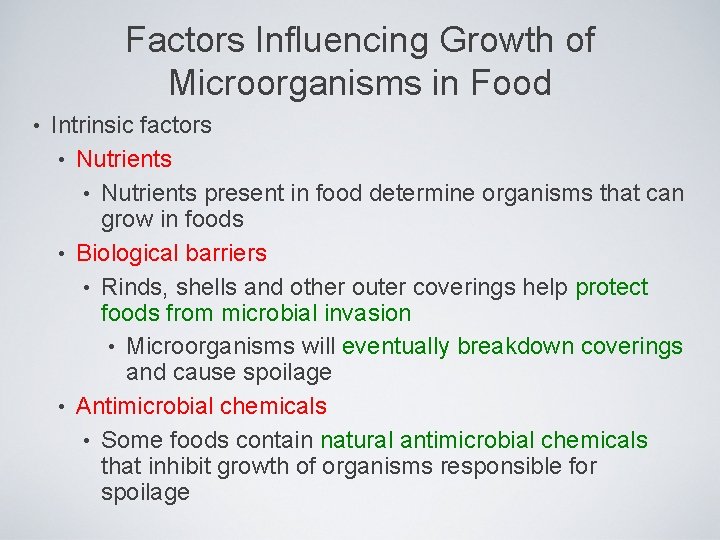 Factors Influencing Growth of Microorganisms in Food

• Intrinsic factors
  • Nutrients
    • Nutrients present in food determine organisms that can grow in foods
  • Biological barriers
    • Rinds, shells and other outer coverings help protect foods from microbial invasion
      • Microorganisms will eventually breakdown coverings and cause spoilage
  • Antimicrobial chemicals
    • Some foods contain natural antimicrobial chemicals that inhibit growth of organisms responsible for spoilage